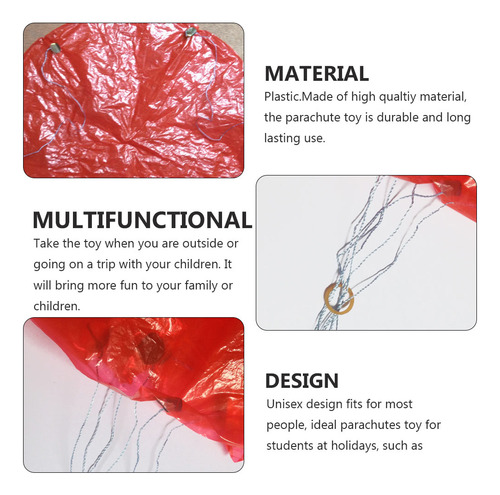 MATERIAL

Plastic.Made of high qualtiy material, the parachute toy is durable and long lasting use.

MULTIFUNCTIONAL

Take the toy when you are outside or going on a trip with your children. It will bring more fun to your family or children.

DESIGN

Unisex design fits for most people, ideal parachutes toy for students at holidays, such as